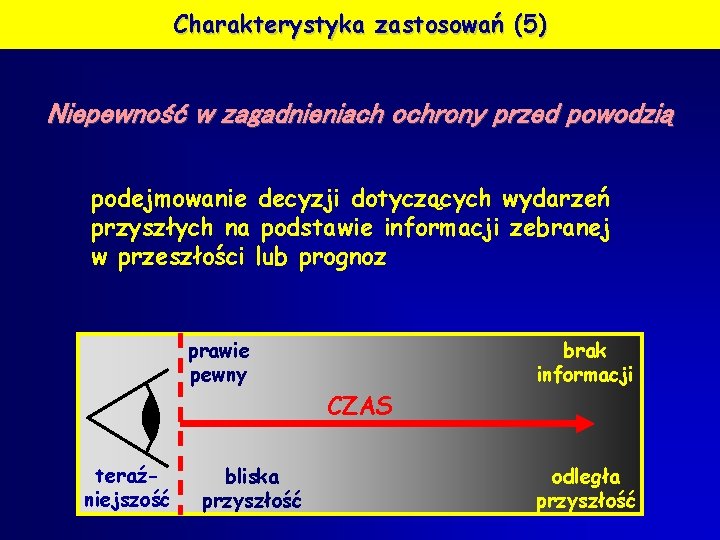 Charakterystyka zastosowań (5)

Niepewność w zagadnieniach ochrony przed powodzią

podejmowanie decyzji dotyczących wydarzeń przyszłych na podstawie informacji zebranej w przeszłości lub prognoz

prawie pewny

brak informacji

CZAS

teraźniejszość

bliska przyszłość

odległa przyszłość